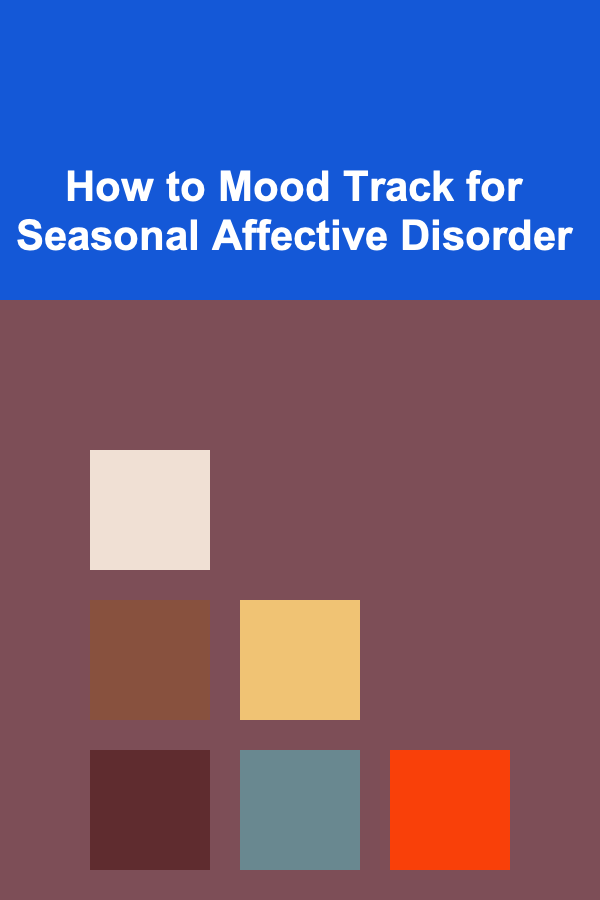 How to Mood Track for Seasonal Affective Disorder